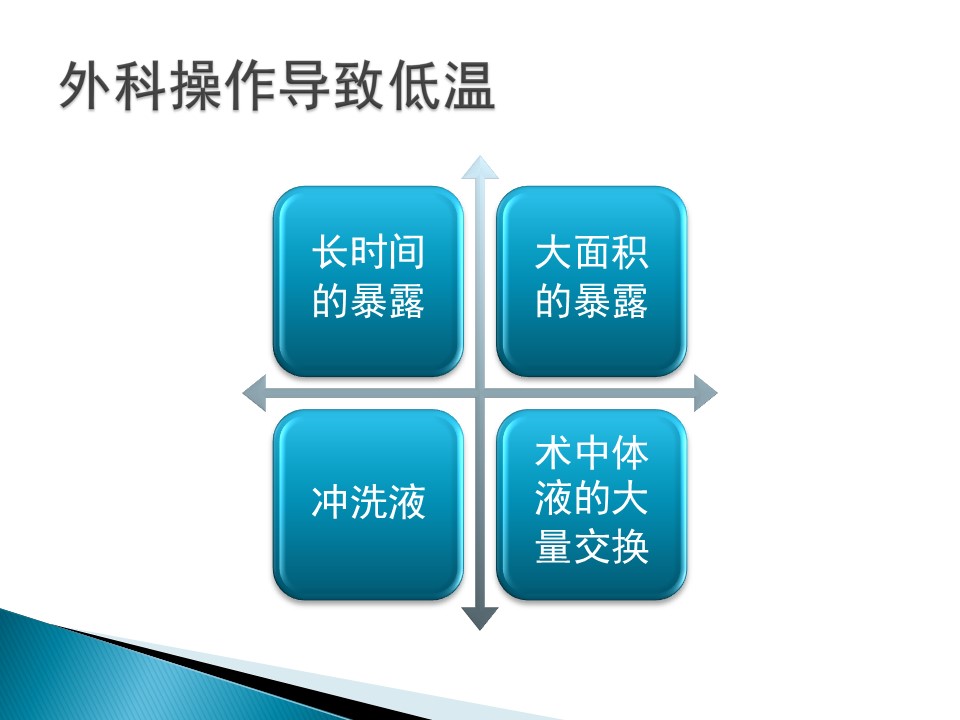 外科操作导致低温

长时间的暴露

大面积的暴露

冲洗液

术中体液的大量交换